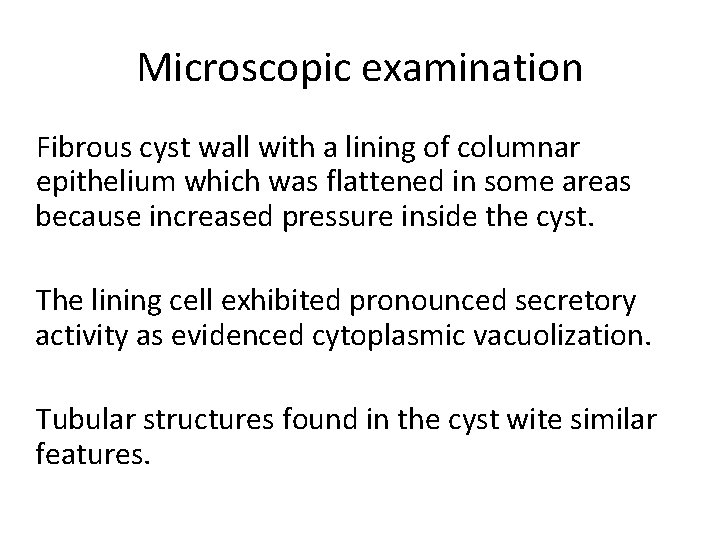 Microscopic examination

Fibrous cyst wall with a lining of columnar epithelium which was flattened in some areas because increased pressure inside the cyst.

The lining cell exhibited pronounced secretory activity as evidenced cytoplasmic vacuolization.

Tubular structures found in the cyst wite similar features.